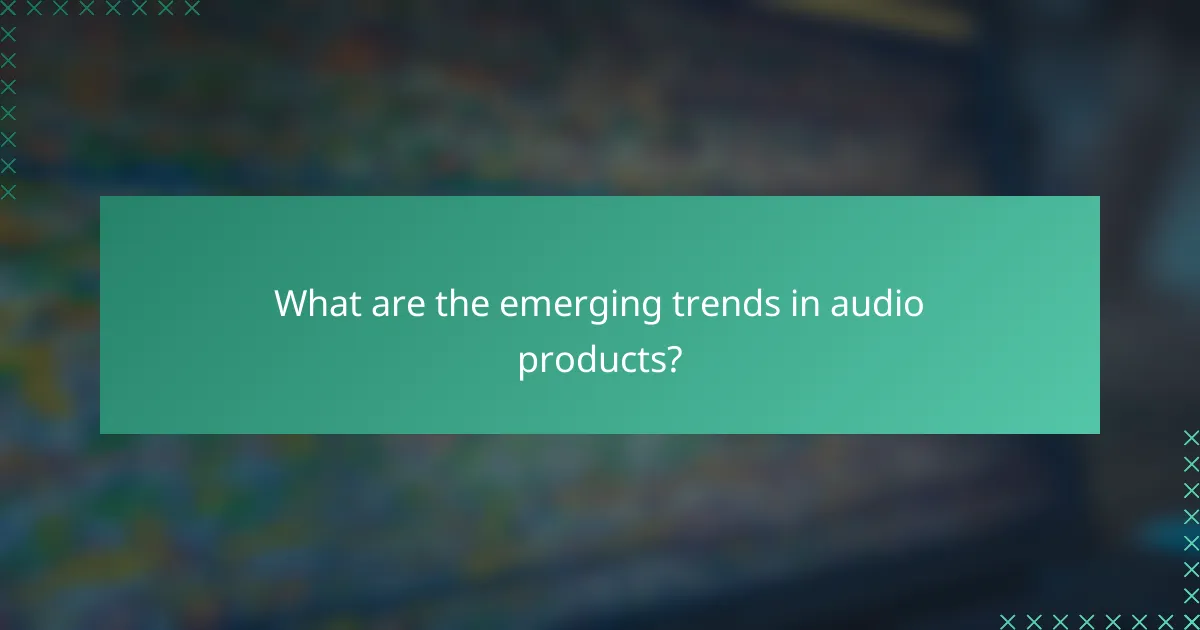 What are the emerging trends in audio products?